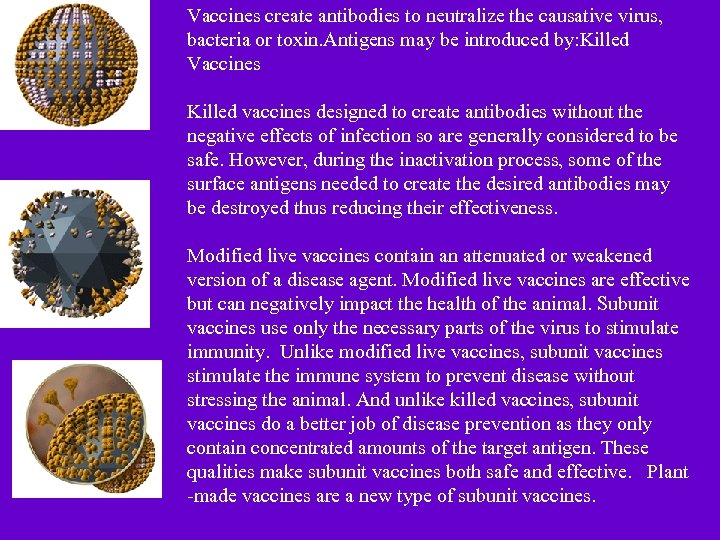 Vaccines create antibodies to neutralize the causative virus, bacteria or toxin.Antigens may be introduced by:Killed Vaccines

Killed vaccines designed to create antibodies without the negative effects of infection so are generally considered to be safe. However, during the inactivation process, some of the surface antigens needed to create the desired antibodies may be destroyed thus reducing their effectiveness.

Modified live vaccines contain an attenuated or weakened version of a disease agent. Modified live vaccines are effective but can negatively impact the health of the animal. Subunit vaccines use only the necessary parts of the virus to stimulate immunity. Unlike modified live vaccines, subunit vaccines stimulate the immune system to prevent disease without stressing the animal. And unlike killed vaccines, subunit vaccines do a better job of disease prevention as they only contain concentrated amounts of the target antigen. These qualities make subunit vaccines both safe and effective. Plant -made vaccines are a new type of subunit vaccines.